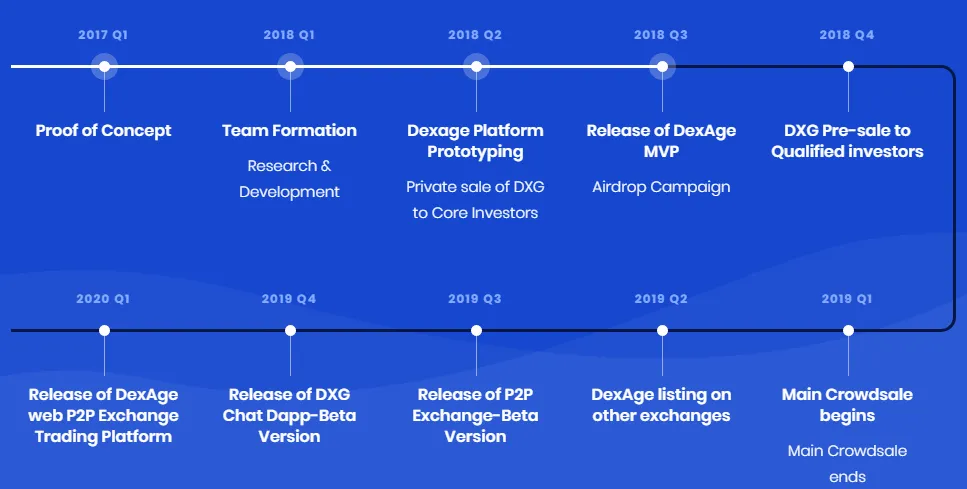 2017 Q1

Proof of Concept

2018 Q1

Team Formation

Research & Development

2018 Q2

Dexage Platform Prototyping

Private sale of DXG to Core Investors

2018 Q3

Release of DexAge MVP

Airdrop Campaign

2018 Q4

DXG Pre-sale to Qualified investors

2020 Q1

Release of DexAge web P2P Exchange Trading Platform

2019 Q4

Release of DXG Chat Dapp-Beta Version

2019 Q3

Release of P2P Exchange-Beta Version

2019 Q2

DexAge listing on other exchanges

2019 Q1

Main Crowdsale begins

Main Crowdsale ends